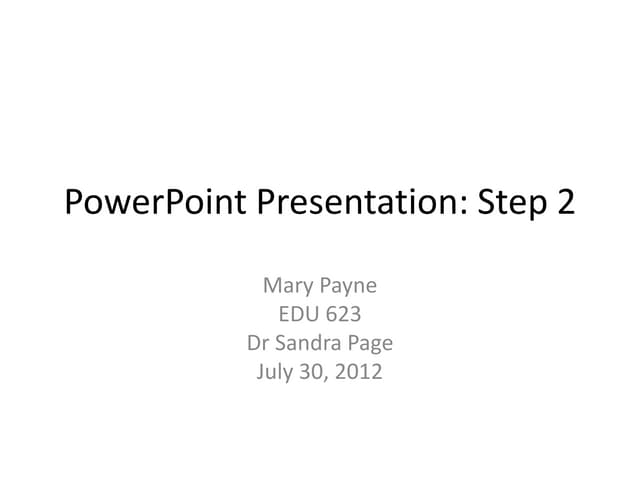 PowerPoint Presentation: Step 2

Mary Payne
EDU 623
Dr Sandra Page
July 30, 2012